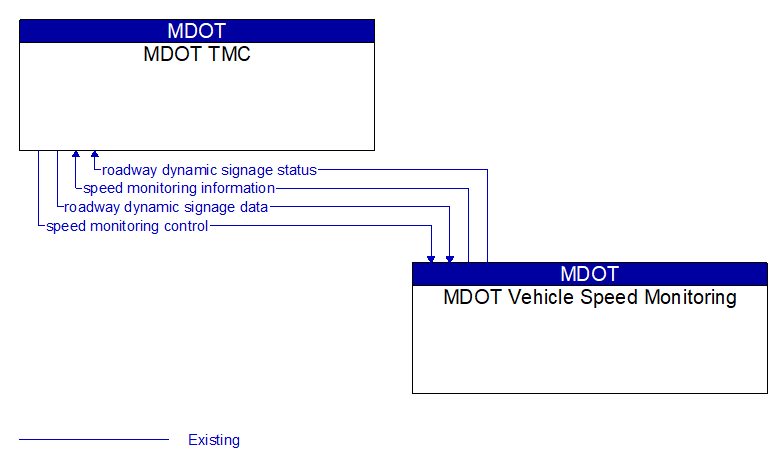 MDOT
MDOT TMC

roadway dynamic signage status
speed monitoring information
roadway dynamic signage data
speed monitoring control

MDOT
MDOT Vehicle Speed Monitoring

Existing